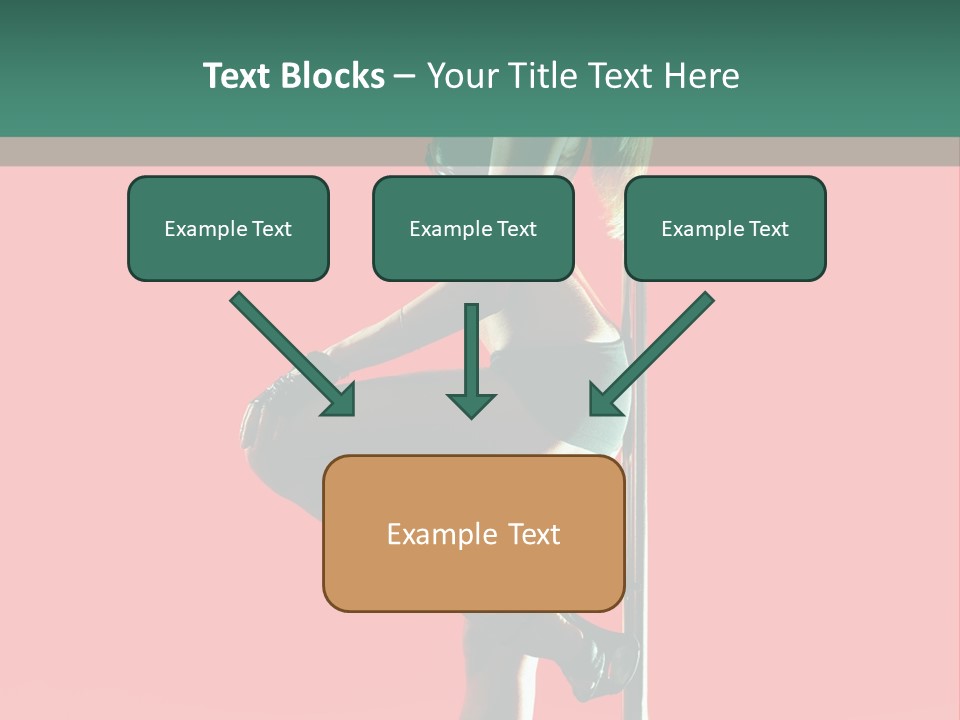 Text Blocks – Your Title Text Here

Example Text

Example Text

Example Text

Example Text